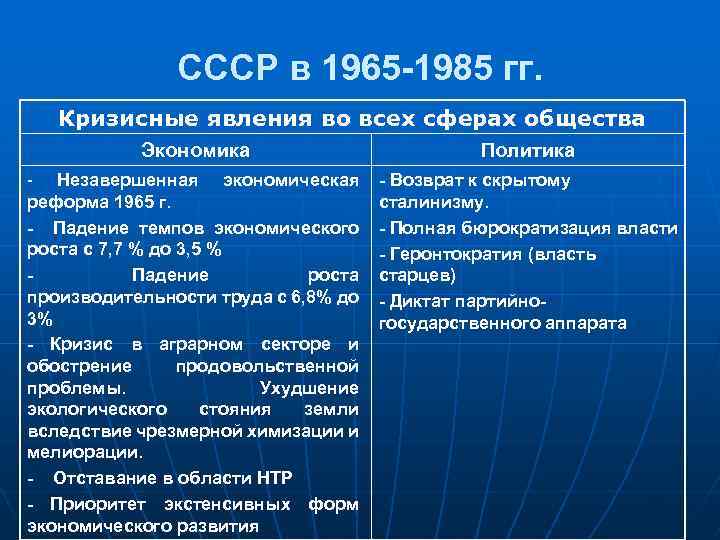 СССР в 1965-1985 гг.

| Кризисные явления во всех сферах общества | |
|---|---|
| Экономика | Политика |
| - Незавершенная экономическая реформа 1965 г.<br>- Падение темпов экономического роста с 7,7 % до 3,5 %<br>- Падение роста производительности труда с 6,8% до 3%<br>- Кризис в аграрном секторе и обострение продовольственной проблемы. Ухудшение экологического стояния земли вследствие чрезмерной химизации и мелиорации.<br>- Отставание в области НТР<br>- Приоритет экстенсивных форм экономического развития | - Возврат к скрытому сталинизму.<br>- Полная бюрократизация власти<br>- Геронтократия (власть старцев)<br>- Диктат партийно-государственного аппарата |